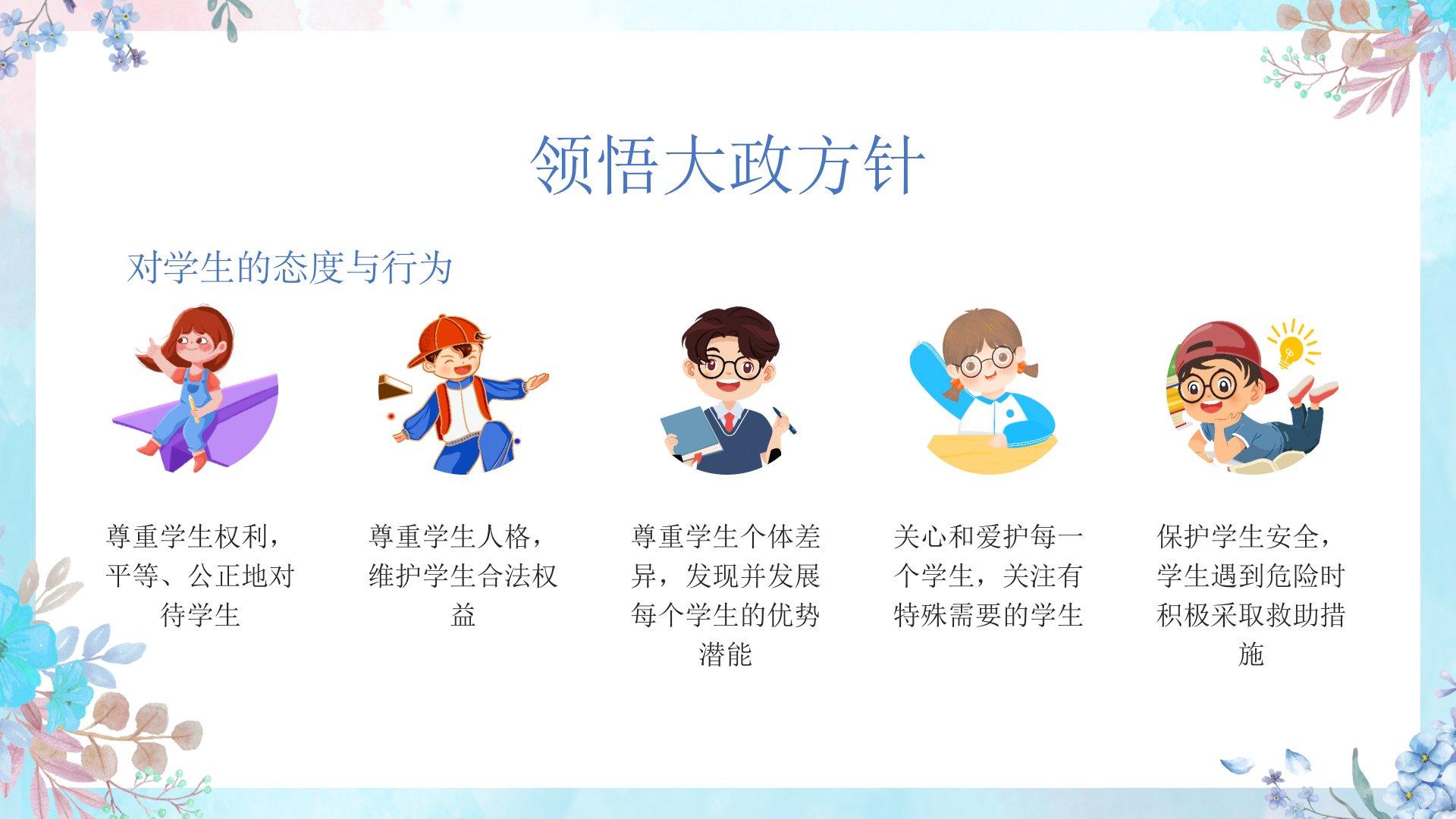 领悟大政方针

对学生的态度与行为

尊重学生权利，平等、公正地对待学生

尊重学生人格，维护学生合法权益

尊重学生个体差异，发现并发展每个学生的优势潜能

关心和爱护每一个学生，关注有特殊需要的学生

保护学生安全，学生遇到危险时积极采取救助措施